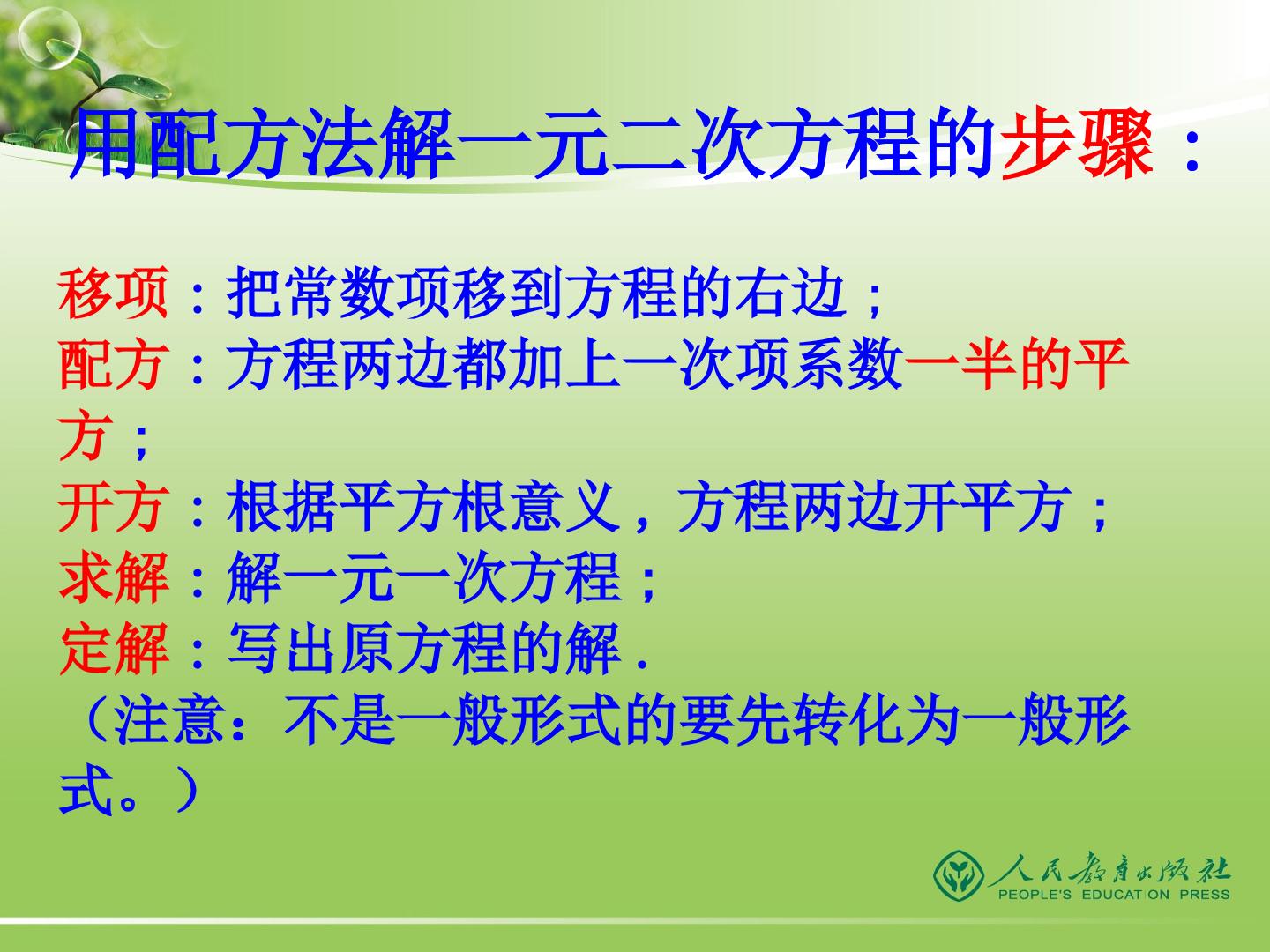 用配方法解一元二次方程的步骤：

移项：把常数项移到方程的右边；
配方：方程两边都加上一次项系数一半的平方；
开方：根据平方根意义，方程两边开平方；
求解：解一元一次方程；
定解：写出原方程的解.
（注意：不是一般形式的要先转化为一般形式。）

人民教育出版社
PEOPLE'S EDUCATION PRESS